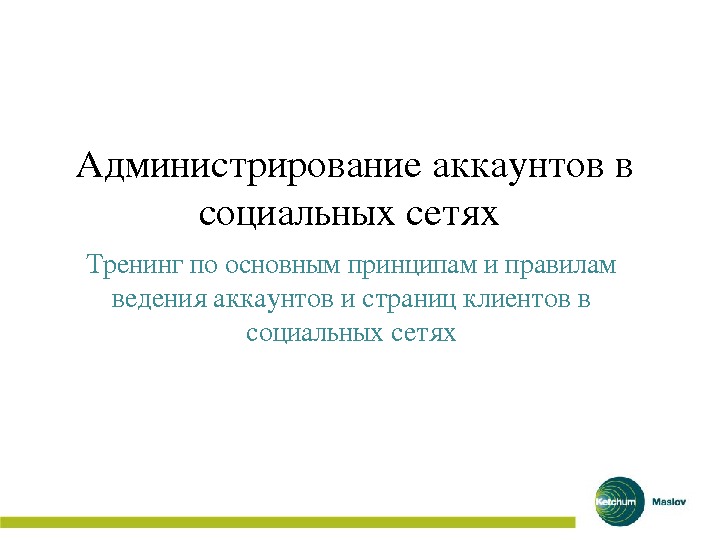 Администрирование аккаунтов в социальных сетях

Тренинг по основным принципам и правилам ведения аккаунтов и страниц клиентов в социальных сетях

Ketchum Maslov